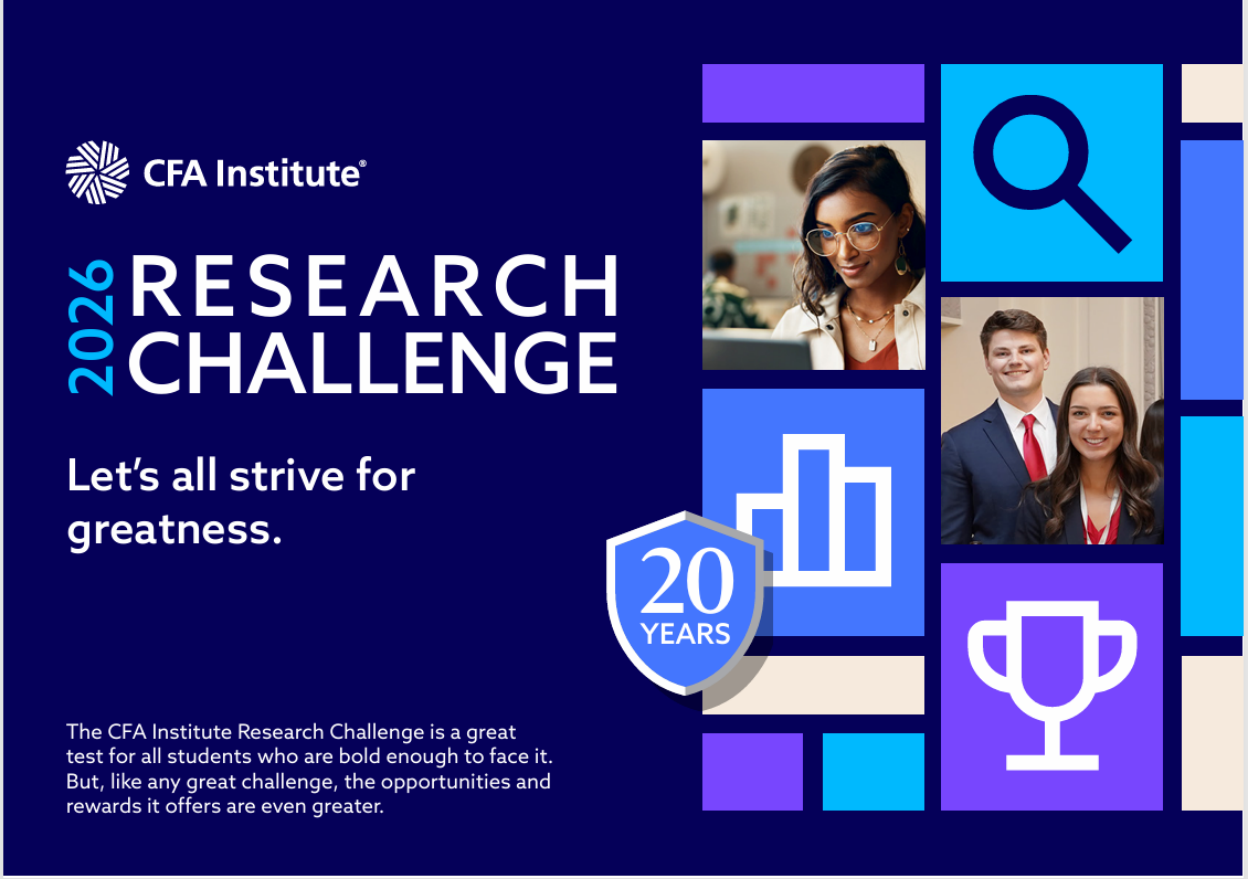 CFA Institute®

2026 RESEARCH CHALLENGE

Let's all strive for greatness.

20 YEARS

The CFA Institute Research Challenge is a great test for all students who are bold enough to face it. But, like any great challenge, the opportunities and rewards it offers are even greater.